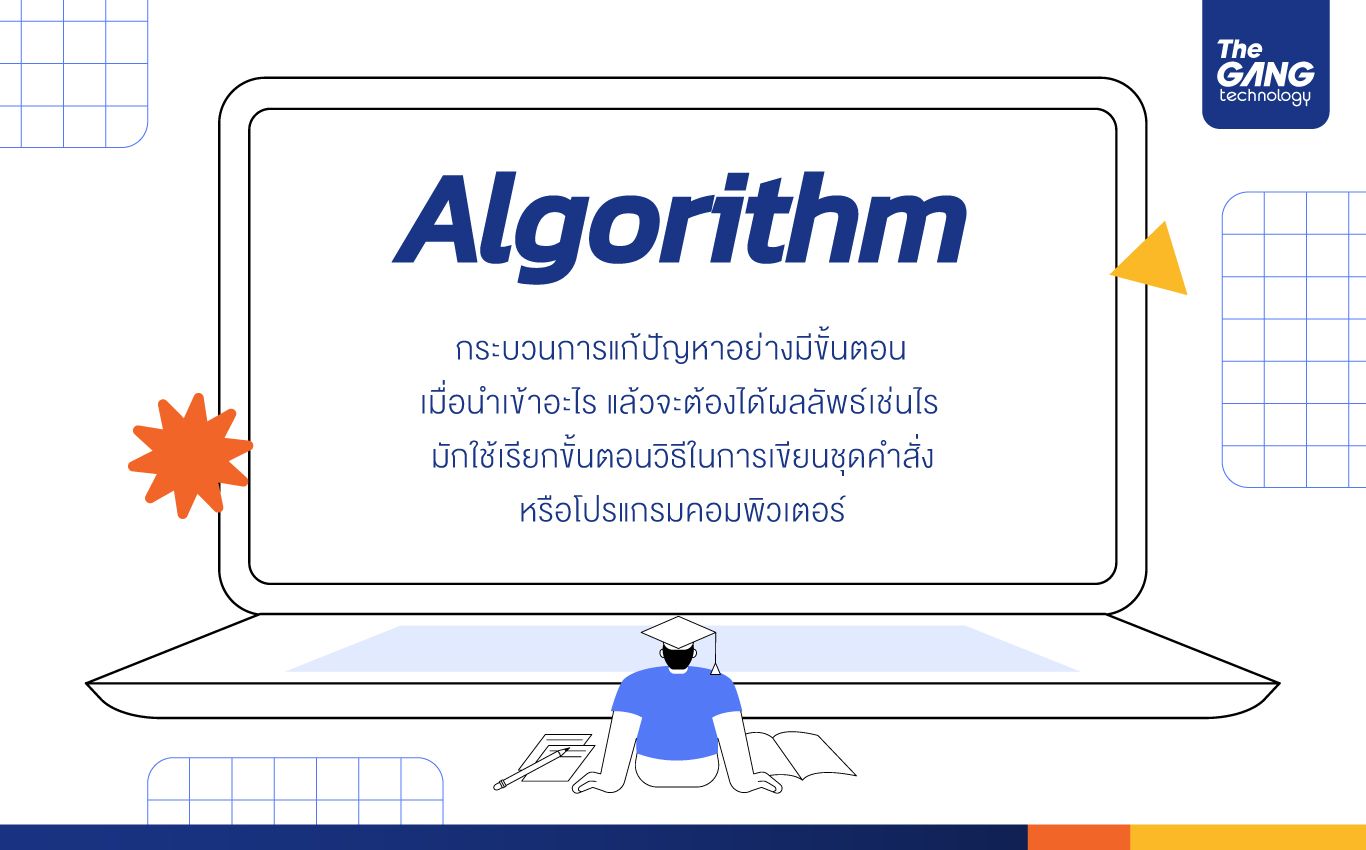 The GANG technology

Algorithm

กระบวนการแก้ปัญหาอย่างมีขั้นตอน เมื่อนำเข้าอะไร แล้วจะต้องได้ผลลัพธ์เช่นไร มักใช้เรียกขั้นตอนวิธีในการเขียนชุดคำสั่ง หรือโปรแกรมคอมพิวเตอร์